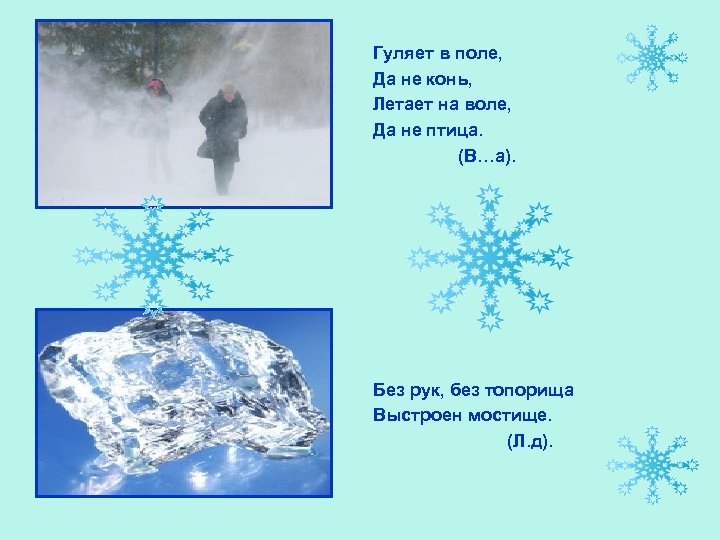 Гуляет в поле,
Да не конь,
Летает на воле,
Да не птица.
(В…а).

Без рук, без топорища
Выстроен мостище.
(Л.д).